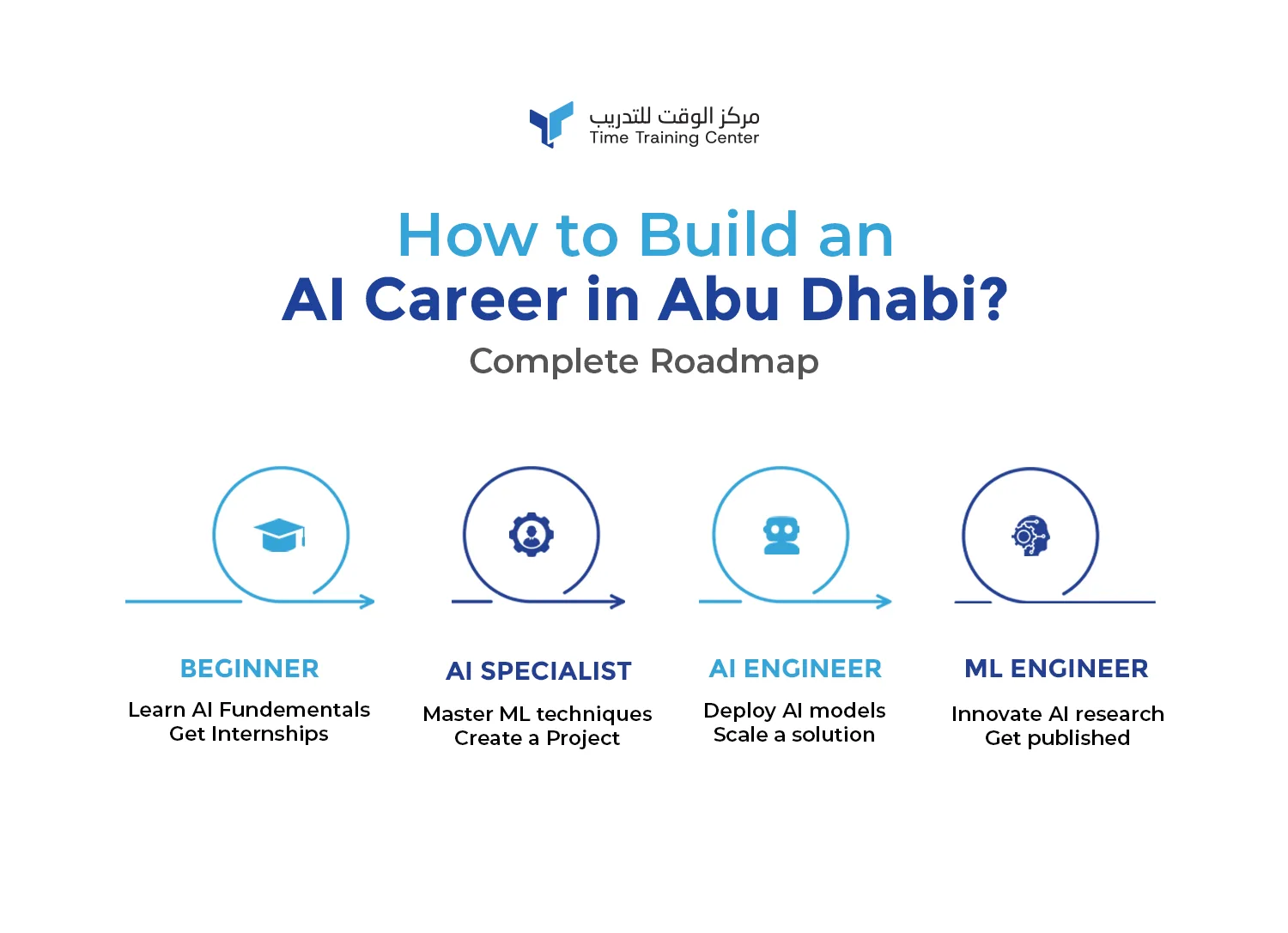 مركز الوقت للتدريب
Time Training Center

How to Build an
AI Career in Abu Dhabi?
Complete Roadmap

BEGINNER
Learn AI Fundementals
Get Internships

AI SPECIALIST
Master ML techniques
Create a Project

AI ENGINEER
Deploy AI models
Scale a solution

ML ENGINEER
Innovate AI research
Get published